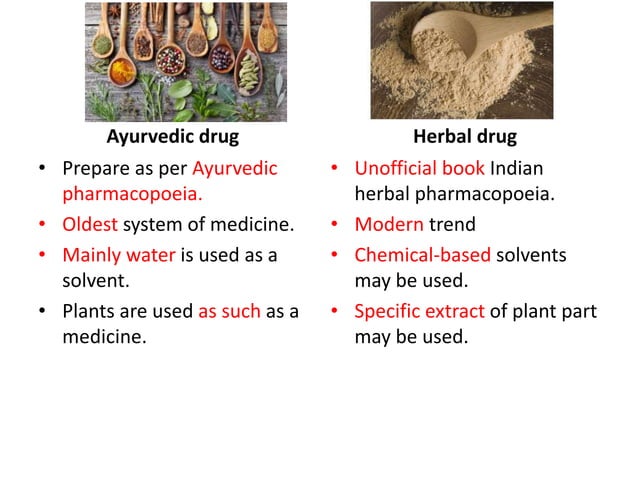 Ayurvedic drug

• Prepare as per Ayurvedic pharmacopoeia.
• Oldest system of medicine.
• Mainly water is used as a solvent.
• Plants are used as such as a medicine.

Herbal drug

• Unofficial book Indian herbal pharmacopoeia.
• Modern trend
• Chemical-based solvents may be used.
• Specific extract of plant part may be used.